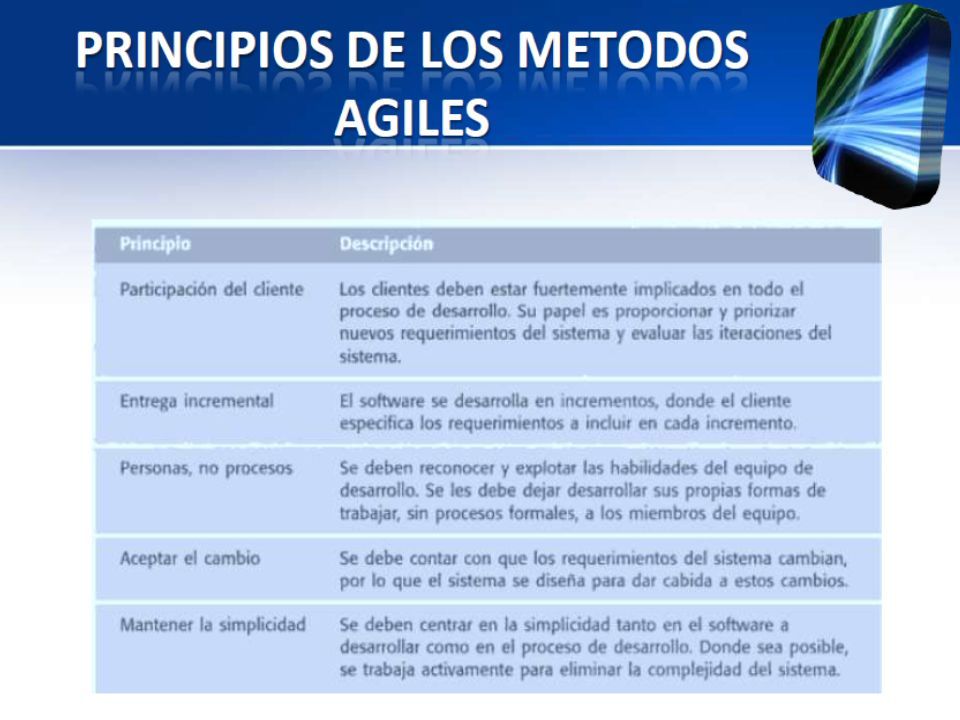 PRINCIPIOS DE LOS METODOS AGILES

| Principio | Descripción |
|---|---|
| Participación del cliente | Los clientes deben estar fuertemente implicados en todo el proceso de desarrollo. Su papel es proporcionar y priorizar nuevos requerimientos del sistema y evaluar las iteraciones del sistema. |
| Entrega incremental | El software se desarrolla en incrementos, donde el cliente especifica los requerimientos a incluir en cada incremento. |
| Personas, no procesos | Se deben reconocer y explotar las habilidades del equipo de desarrollo. Se les debe dejar desarrollar sus propias formas de trabajar, sin procesos formales, a los miembros del equipo. |
| Aceptar el cambio | Se debe contar con que los requerimientos del sistema cambian, por lo que el sistema se diseña para dar cabida a estos cambios. |
| Mantener la simplicidad | Se deben centrar en la simplicidad tanto en el software a desarrollar como en el proceso de desarrollo. Donde sea posible, se trabaja activamente para eliminar la complejidad del sistema. |